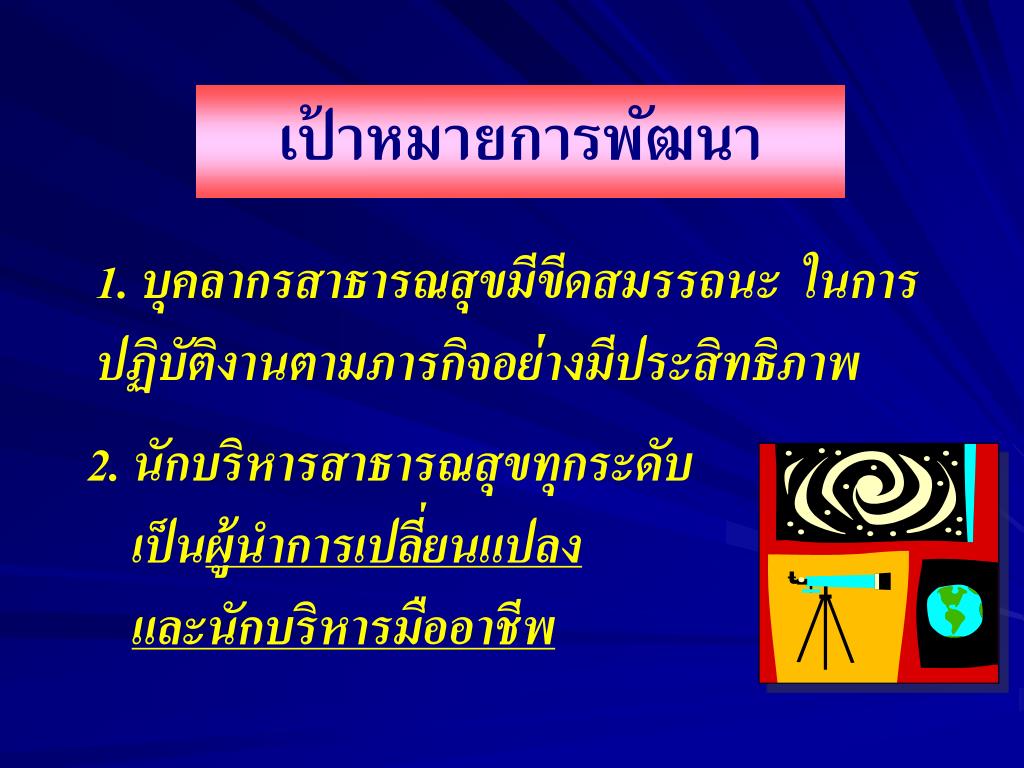 เป้าหมายการพัฒนา

1. บุคลากรสาธารณสุขมีขีดสมรรถนะ ในการปฏิบัติงานตามภารกิจอย่างมีประสิทธิภาพ

2. นักบริหารสาธารณสุขทุกระดับ เป็นผู้นำการเปลี่ยนแปลง และนักบริหารมืออาชีพ